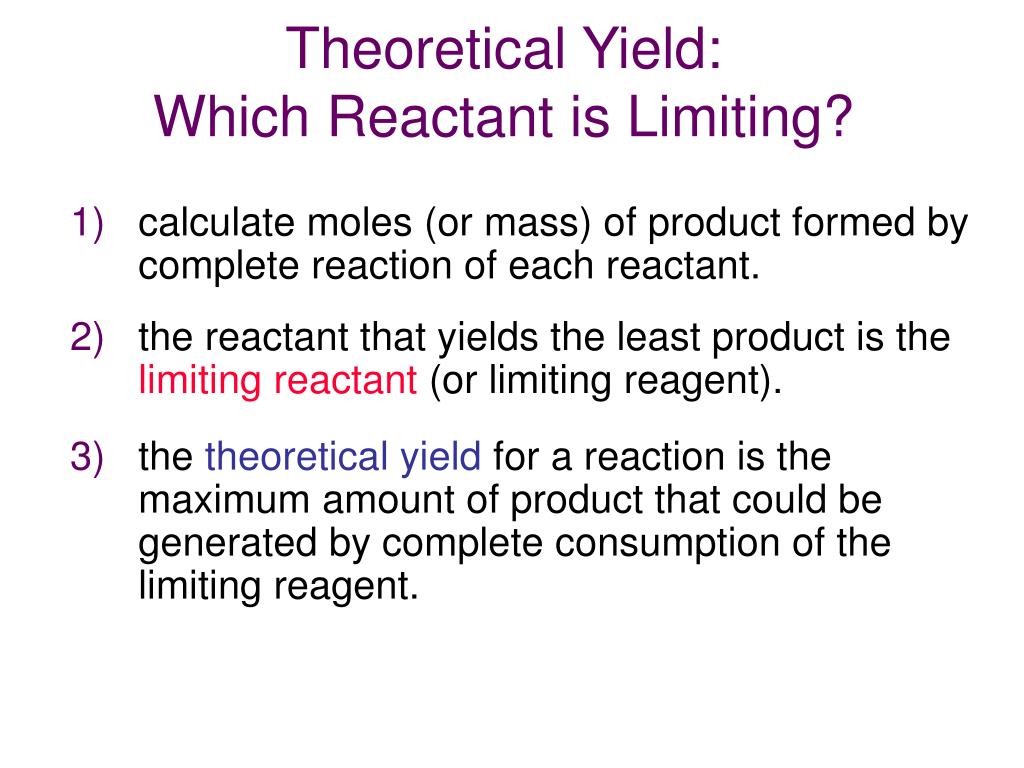 Theoretical Yield:
Which Reactant is Limiting?

1) calculate moles (or mass) of product formed by complete reaction of each reactant.

2) the reactant that yields the least product is the limiting reactant (or limiting reagent).

3) the theoretical yield for a reaction is the maximum amount of product that could be generated by complete consumption of the limiting reagent.